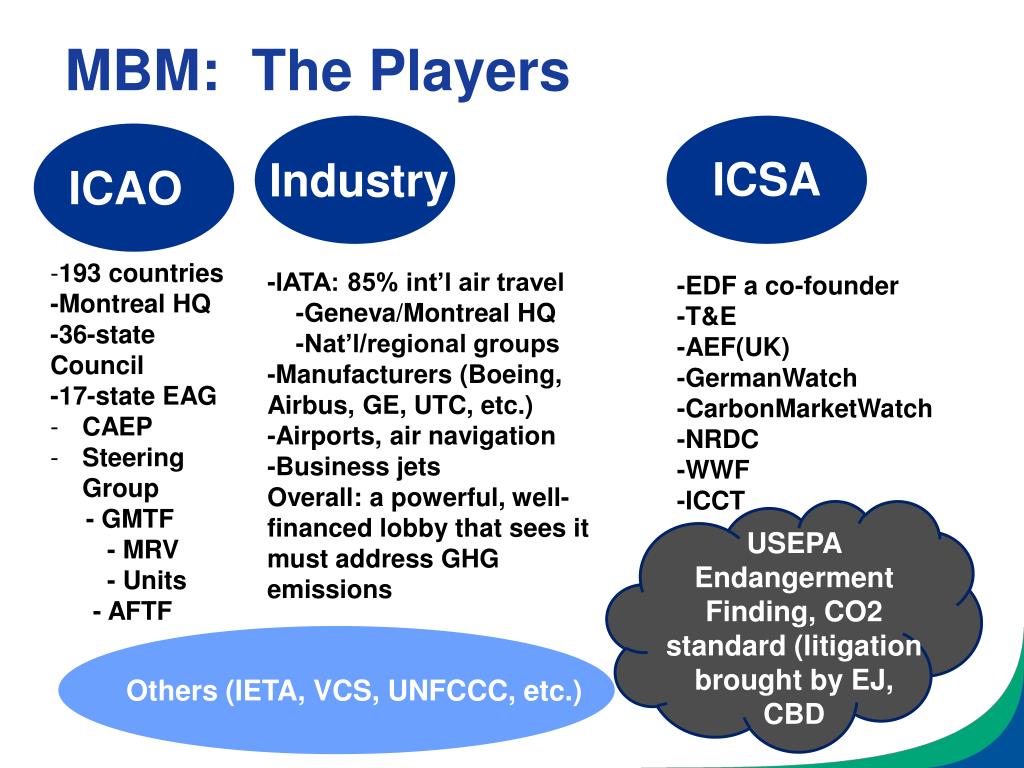 MBM: The Players

ICAO

-193 countries
-Montreal HQ
-36-state Council
-17-state EAG
- CAEP
- Steering Group
- GMTF
- MRV
- Units
- AFTF

Industry

-IATA: 85% int'l air travel
-Geneva/Montreal HQ
-Nat'l/regional groups
-Manufacturers (Boeing, Airbus, GE, UTC, etc.)
-Airports, air navigation
-Business jets
Overall: a powerful, well-financed lobby that sees it must address GHG emissions

ICSA

-EDF a co-founder
-T&E
-AEF(UK)
-GermanWatch
-CarbonMarketWatch
-NRDC
-WWF
-ICCT

USEPA Endangerment Finding, CO2 standard (litigation brought by EJ, CBD

Others (IETA, VCS, UNFCCC, etc.)